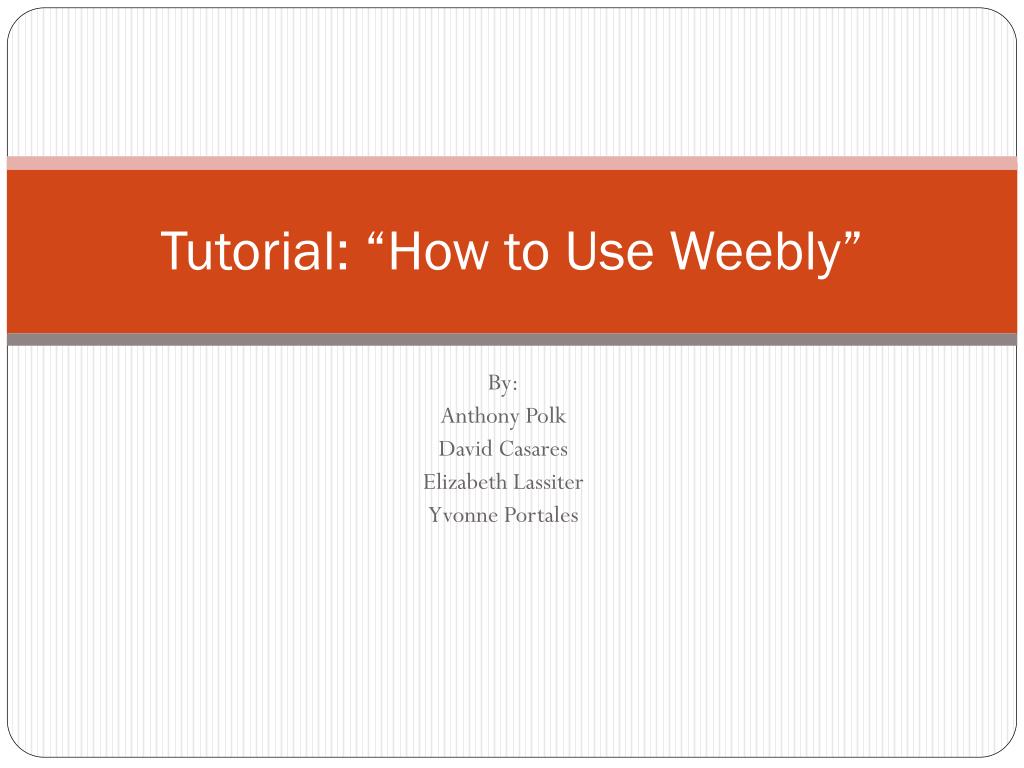 Tutorial: “How to Use Weebly”

By:
Anthony Polk
David Casares
Elizabeth Lassiter
Yvonne Portales